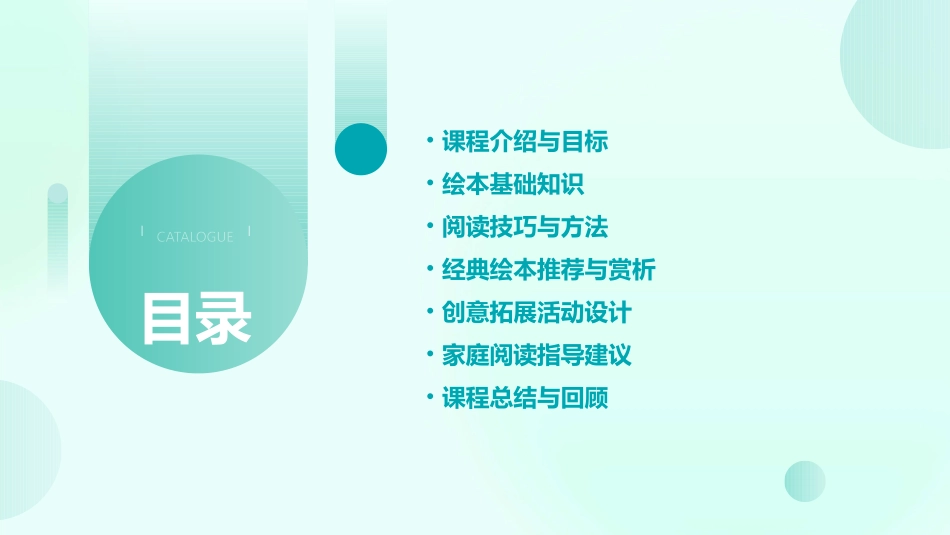 CATALOGUE

目录

• 课程介绍与目标
• 绘本基础知识
• 阅读技巧与方法
• 经典绘本推荐与赏析
• 创意拓展活动设计
• 家庭阅读指导建议
• 课程总结与回顾